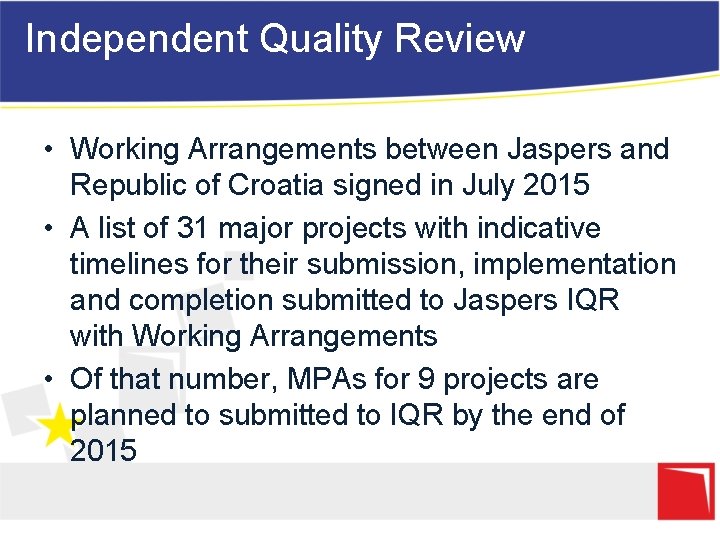 Independent Quality Review

• Working Arrangements between Jaspers and Republic of Croatia signed in July 2015

• A list of 31 major projects with indicative timelines for their submission, implementation and completion submitted to Jaspers IQR with Working Arrangements

• Of that number, MPAs for 9 projects are planned to submitted to IQR by the end of 2015